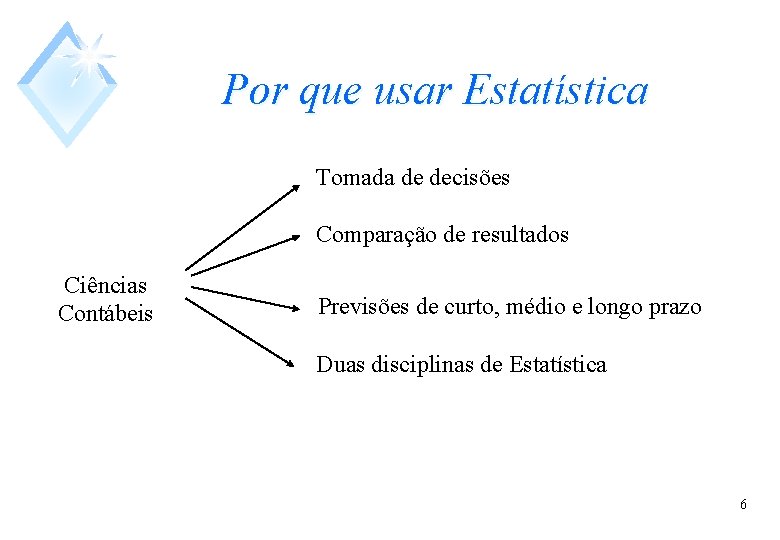 Por que usar Estatística

Ciências Contábeis

Tomada de decisões

Comparação de resultados

Previsões de curto, médio e longo prazo

Duas disciplinas de Estatística

6